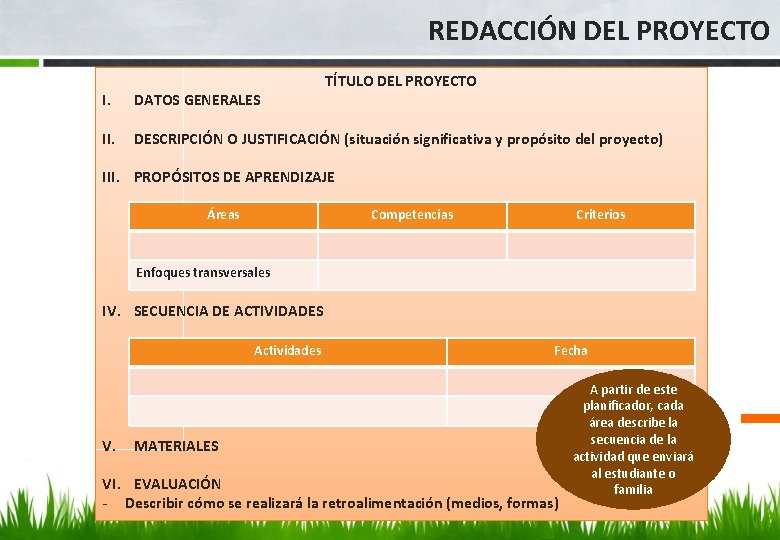 REDACCIÓN DEL PROYECTO

TÍTULO DEL PROYECTO

I. DATOS GENERALES

II. DESCRIPCIÓN O JUSTIFICACIÓN (situación significativa y propósito del proyecto)

III. PROPÓSITOS DE APRENDIZAJE

| Áreas | Competencias | Criterios |
|---|---|---|
| | | |
| Enfoques transversales | | |

IV. SECUENCIA DE ACTIVIDADES

| Actividades | Fecha |
|---|---|
| | |
| | |

V. MATERIALES

VI. EVALUACIÓN
- Describir cómo se realizará la retroalimentación (medios, formas)

A partir de este planificador, cada área describe la secuencia de la actividad que enviará al estudiante o familia